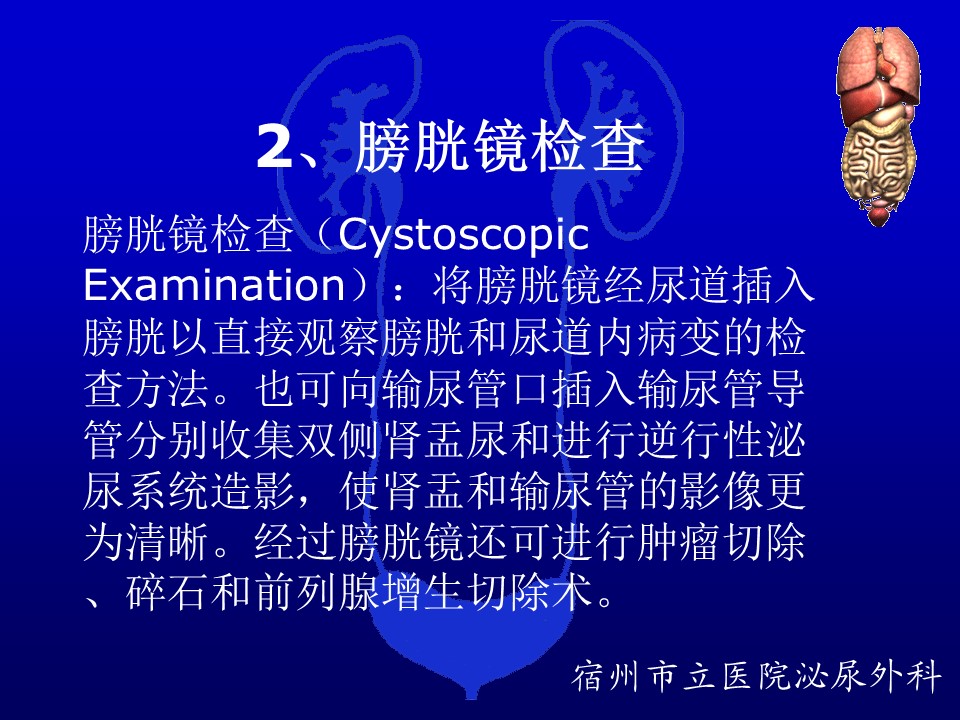 2、膀胱镜检查

膀胱镜检查（Cystoscopic Examination）：将膀胱镜经尿道插入膀胱以直接观察膀胱和尿道内病变的检查方法。也可向输尿管口插入输尿管导管分别收集双侧肾盂尿和进行逆行性泌尿系统造影，使肾盂和输尿管的影像更为清晰。经过膀胱镜还可进行肿瘤切除、碎石和前列腺增生切除术。

宿州市立医院泌尿外科